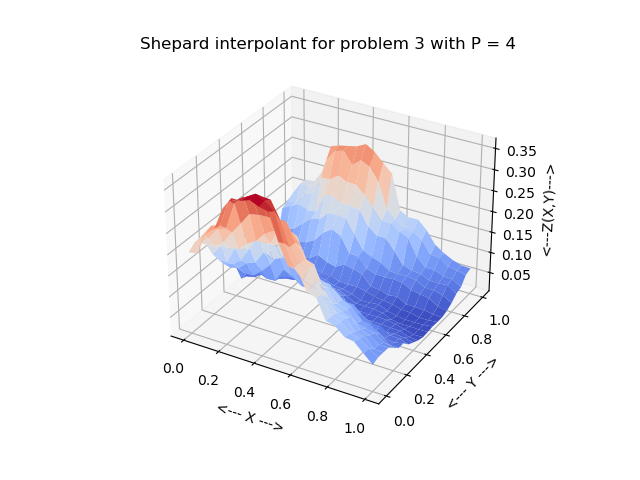 Shepard interpolant for problem 3 with P = 4

0.35
0.30
0.25
0.20
0.15
0.10
0.05
<---Z(X,Y)--->

0.0
0.2
0.4
0.6
0.8
1.0
<--- X --->

0.0
0.2
0.4
0.6
0.8
1.0
<--- Y --->